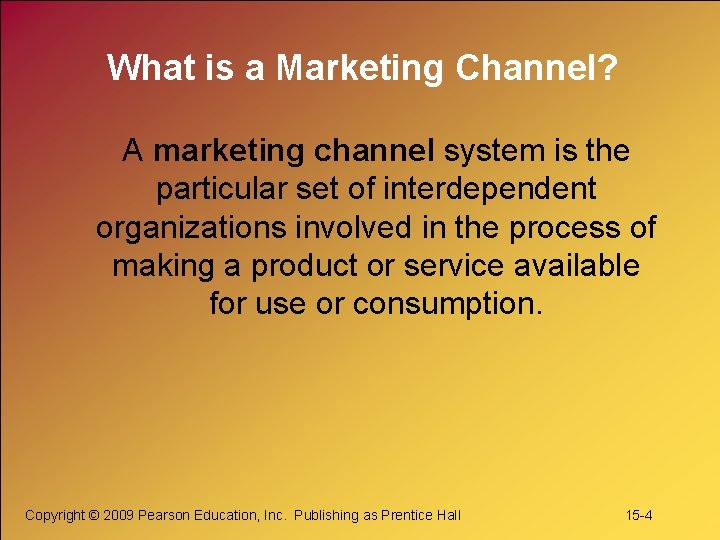 What is a Marketing Channel?

A marketing channel system is the particular set of interdependent organizations involved in the process of making a product or service available for use or consumption.

Copyright © 2009 Pearson Education, Inc. Publishing as Prentice Hall

15-4